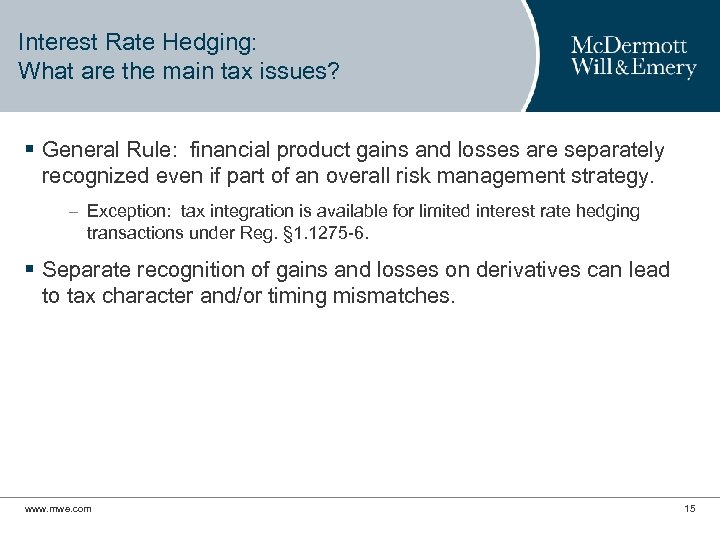 Interest Rate Hedging:
What are the main tax issues?

McDermott
Will & Emery

▪ General Rule: financial product gains and losses are separately recognized even if part of an overall risk management strategy.

– Exception: tax integration is available for limited interest rate hedging transactions under Reg. §1.1275-6.

▪ Separate recognition of gains and losses on derivatives can lead to tax character and/or timing mismatches.

www.mwe.com

15